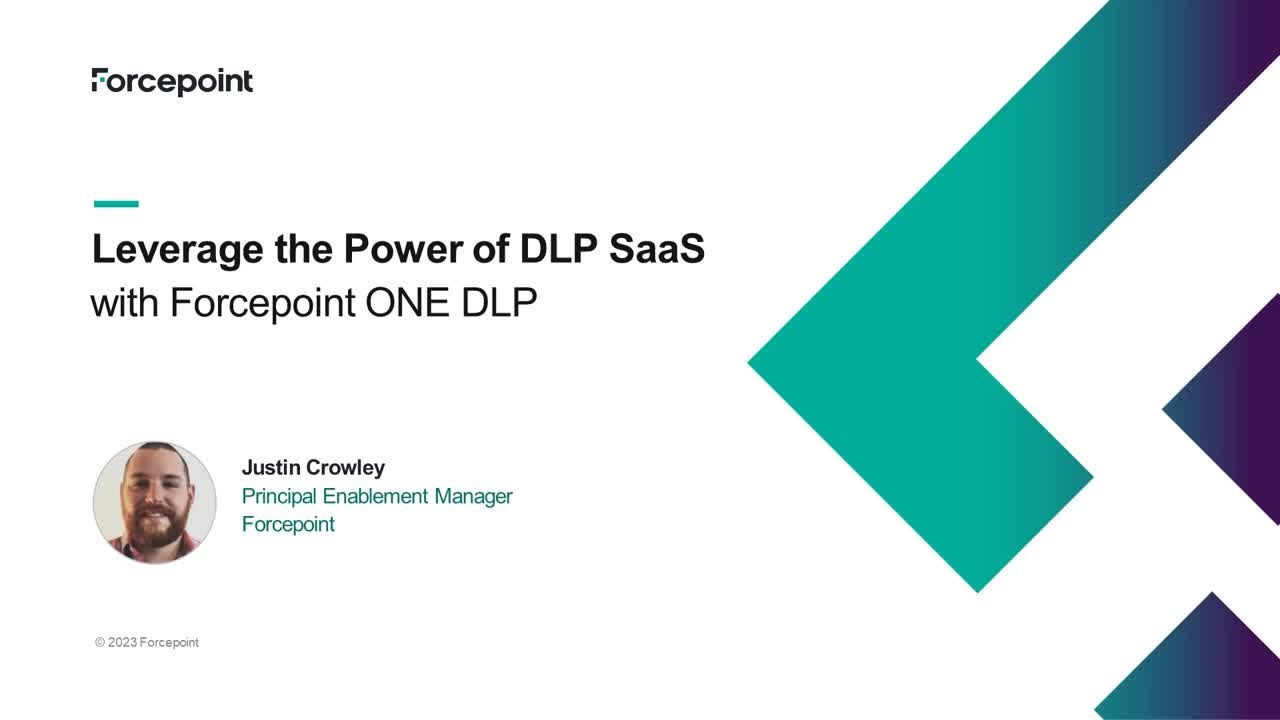 Forcepoint

Leverage the Power of DLP SaaS
with Forcepoint ONE DLP

Justin Crowley
Principal Enablement Manager
Forcepoint

© 2023 Forcepoint